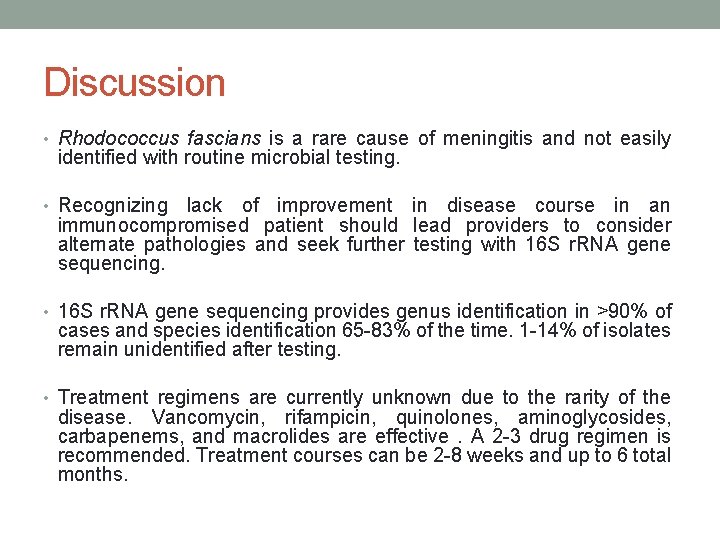 Discussion

• Rhodococcus fascians is a rare cause of meningitis and not easily identified with routine microbial testing.

• Recognizing lack of improvement in disease course in an immunocompromised patient should lead providers to consider alternate pathologies and seek further testing with 16S rRNA gene sequencing.

• 16S rRNA gene sequencing provides genus identification in >90% of cases and species identification 65-83% of the time. 1-14% of isolates remain unidentified after testing.

• Treatment regimens are currently unknown due to the rarity of the disease. Vancomycin, rifampicin, quinolones, aminoglycosides, carbapenems, and macrolides are effective . A 2-3 drug regimen is recommended. Treatment courses can be 2-8 weeks and up to 6 total months.